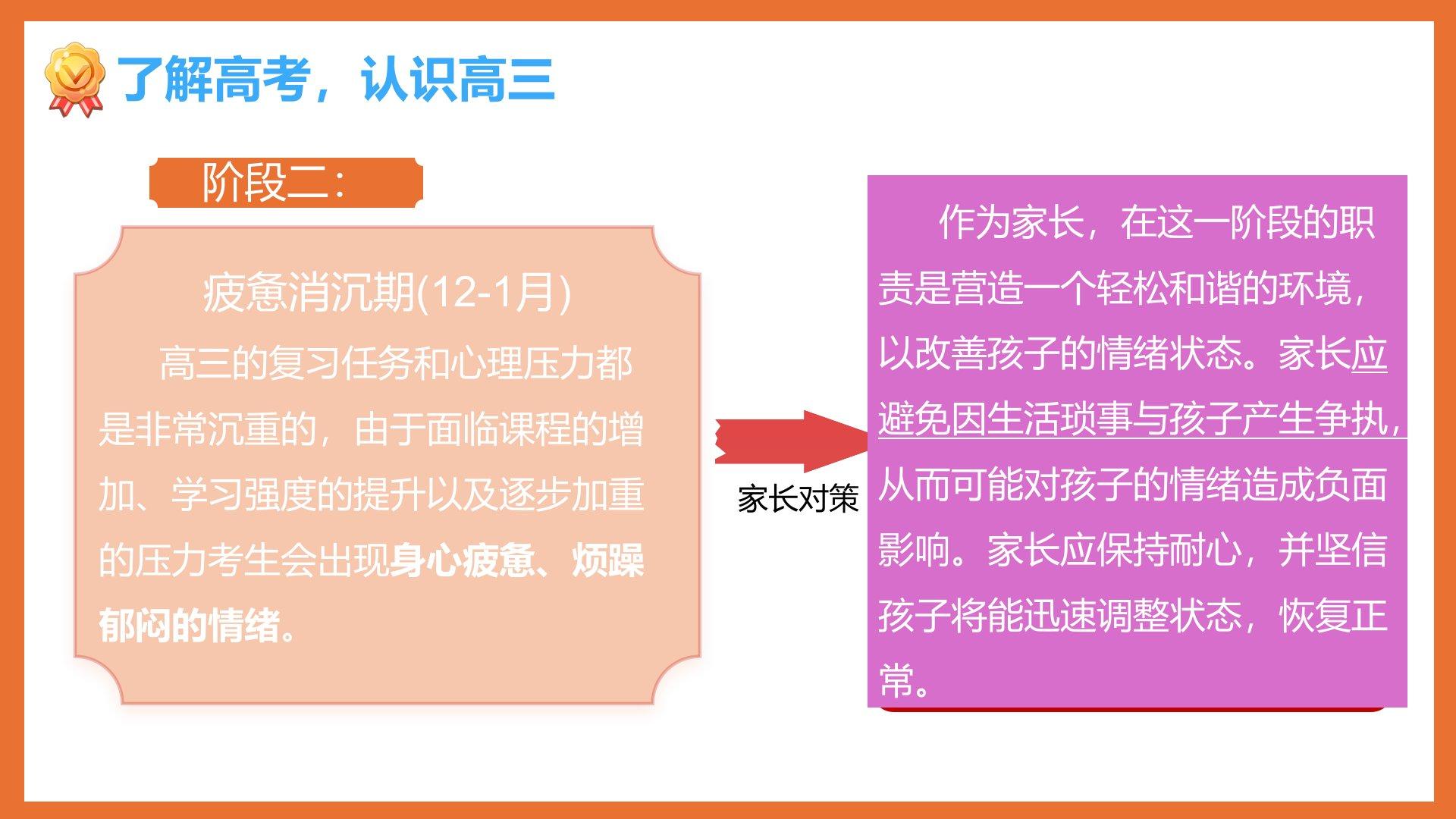 了解高考，认识高三

阶段二：

疲惫消沉期(12-1月)

高三的复习任务和心理压力都是非常沉重的，由于面临课程的增加、学习强度的提升以及逐步加重的压力考生会出现身心疲惫、烦躁郁闷的情绪。

家长对策

作为家长，在这一阶段的职责是营造一个轻松和谐的环境，以改善孩子的情绪状态。家长应避免因生活琐事与孩子产生争执，从而可能对孩子的情绪造成负面影响。家长应保持耐心，并坚信孩子将能迅速调整状态，恢复正常。